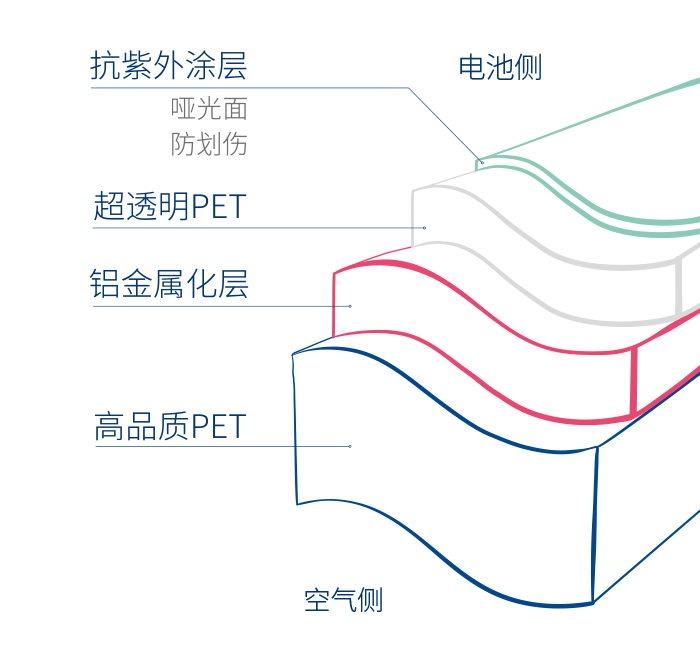 抗紫外涂层

哑光面
防划伤

电池侧

超透明PET

铝金属化层

高品质PET

空气侧